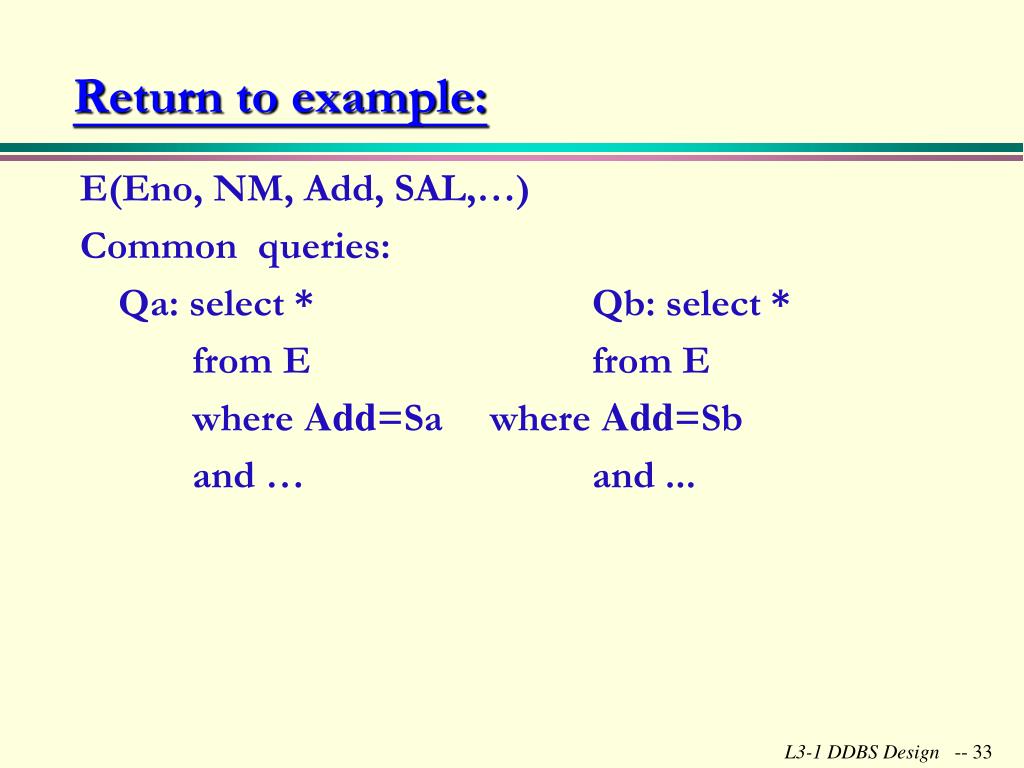 Return to example:

E(Eno, NM, Add, SAL,…)

Common queries:

Qa: select *
from E
where Add=Sa
and …

Qb: select *
from E
where Add=Sb
and ...

L3-1 DDBS Design -- 33